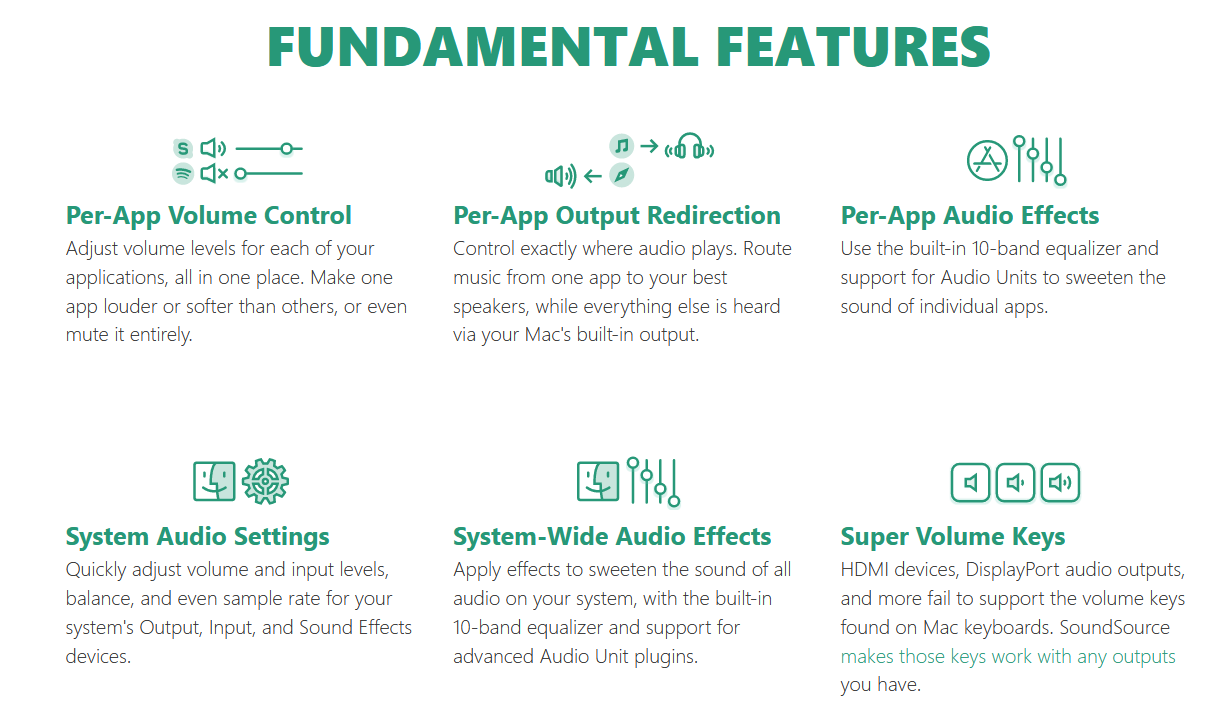 FUNDAMENTAL FEATURES

Per-App Volume Control
Adjust volume levels for each of your applications, all in one place. Make one app louder or softer than others, or even mute it entirely.

Per-App Output Redirection
Control exactly where audio plays. Route music from one app to your best speakers, while everything else is heard via your Mac's built-in output.

Per-App Audio Effects
Use the built-in 10-band equalizer and support for Audio Units to sweeten the sound of individual apps.

System Audio Settings
Quickly adjust volume and input levels, balance, and even sample rate for your system's Output, Input, and Sound Effects devices.

System-Wide Audio Effects
Apply effects to sweeten the sound of all audio on your system, with the built-in 10-band equalizer and support for advanced Audio Unit plugins.

Super Volume Keys
HDMI devices, DisplayPort audio outputs, and more fail to support the volume keys found on Mac keyboards. SoundSource makes those keys work with any outputs you have.